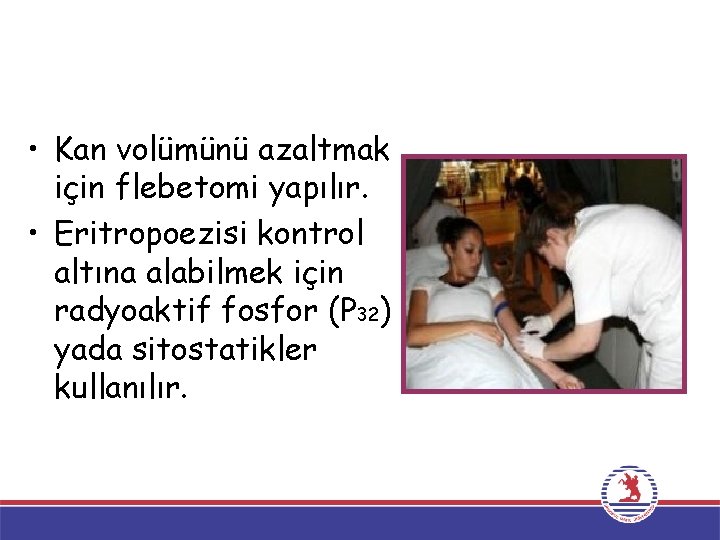 • Kan volümünü azaltmak için flebetomi yapılır.
• Eritropoezisi kontrol altına alabilmek için radyoaktif fosfor ($P_{32}$) yada sitostatikler kullanılır.